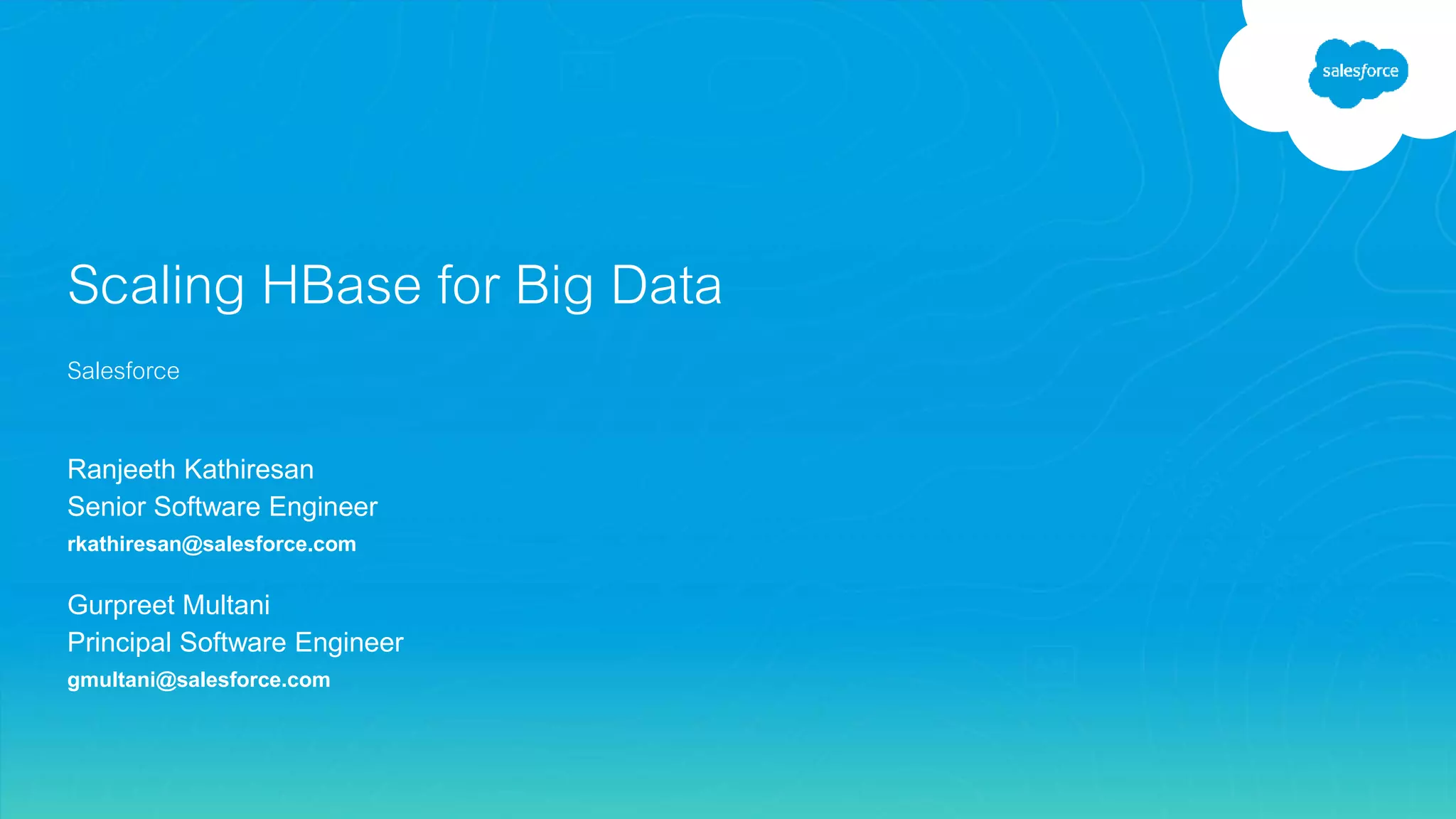 salesforce

Scaling HBase for Big Data

Salesforce

Ranjeeth Kathiresan
Senior Software Engineer
rkathiresan@salesforce.com

Gurpreet Multani
Principal Software Engineer
gmultani@salesforce.com